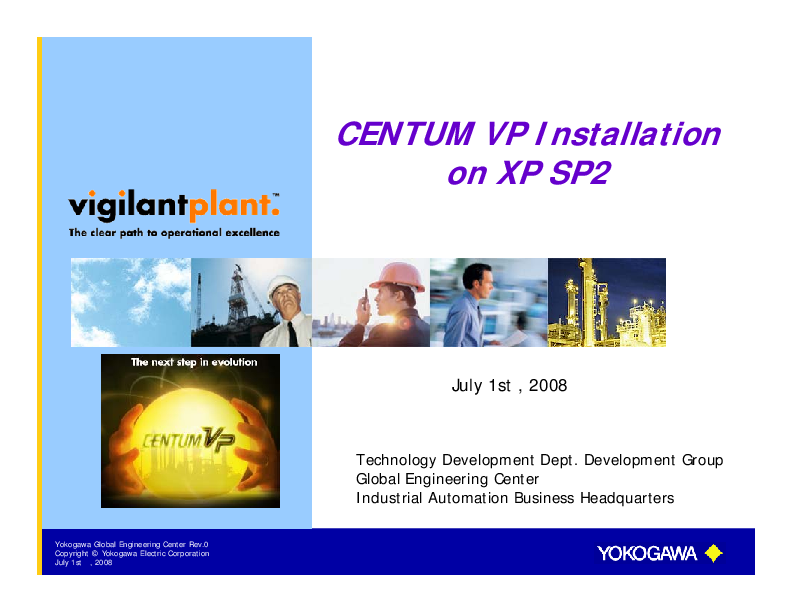 CENTUM VP Installation on XP SP2

vigilantplant.™

The clear path to operational excellence

The next step in evolution

CENTUM VP

July 1st , 2008

Technology Development Dept. Development Group
Global Engineering Center
Industrial Automation Business Headquarters

Yokogawa Global Engineering Center Rev.0
Copyright © Yokogawa Electric Corporation
July 1st , 2008

YOKOGAWA